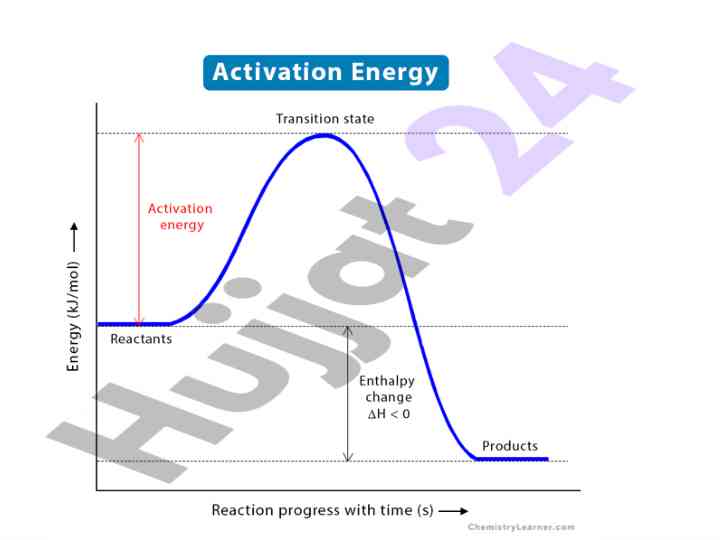 Activation Energy

Transition state

Activation energy

Energy (kJ/mol) ⟶

Reactants

Enthalpy change $\Delta H < 0$

Products

Reaction progress with time (s) ⟶

ChemistryLearner.com

Hujjat 24